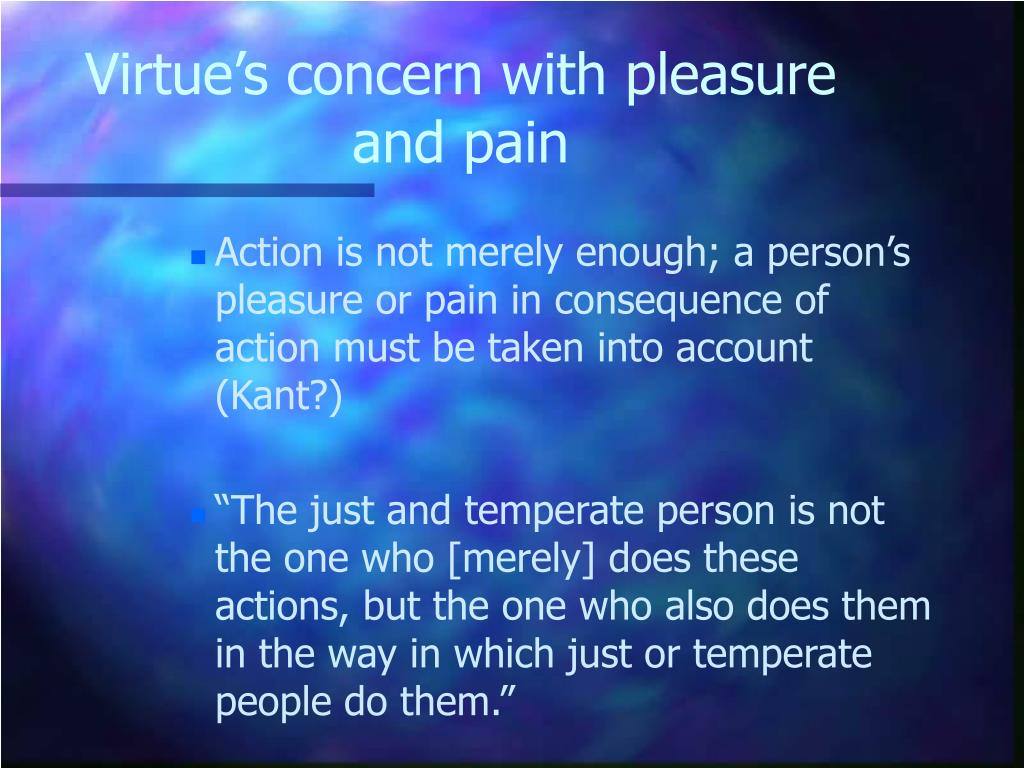 Virtue’s concern with pleasure and pain

Action is not merely enough; a person’s pleasure or pain in consequence of action must be taken into account (Kant?)

“The just and temperate person is not the one who [merely] does these actions, but the one who also does them in the way in which just or temperate people do them.”